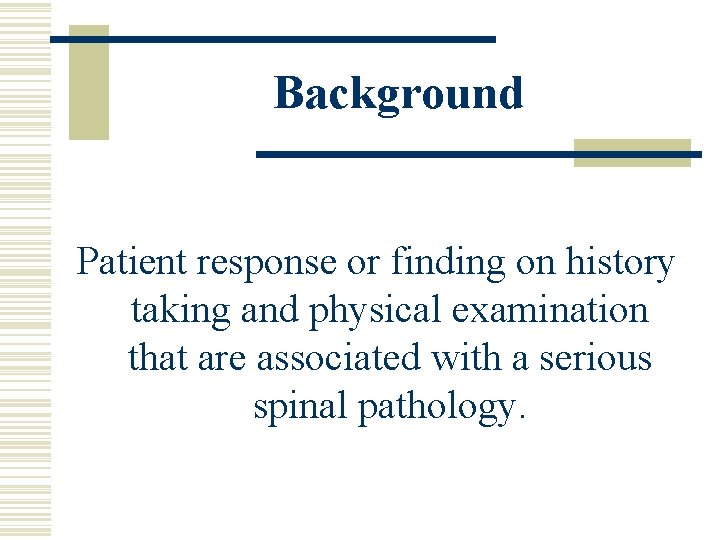 Background

Patient response or finding on history taking and physical examination that are associated with a serious spinal pathology.